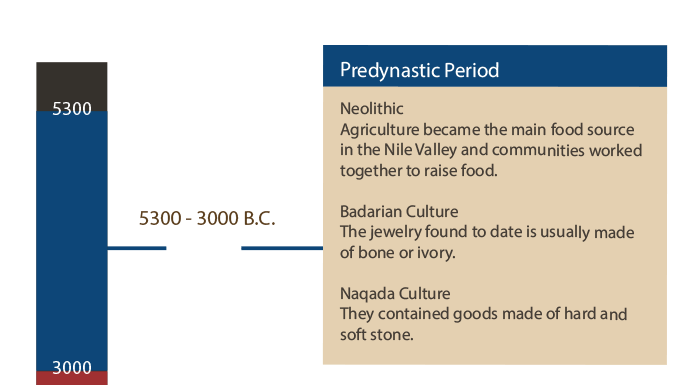 5300

3000

5300 - 3000 B.C.

Predynastic Period

Neolithic
Agriculture became the main food source in the Nile Valley and communities worked together to raise food.

Badarian Culture
The jewelry found to date is usually made of bone or ivory.

Naqada Culture
They contained goods made of hard and soft stone.